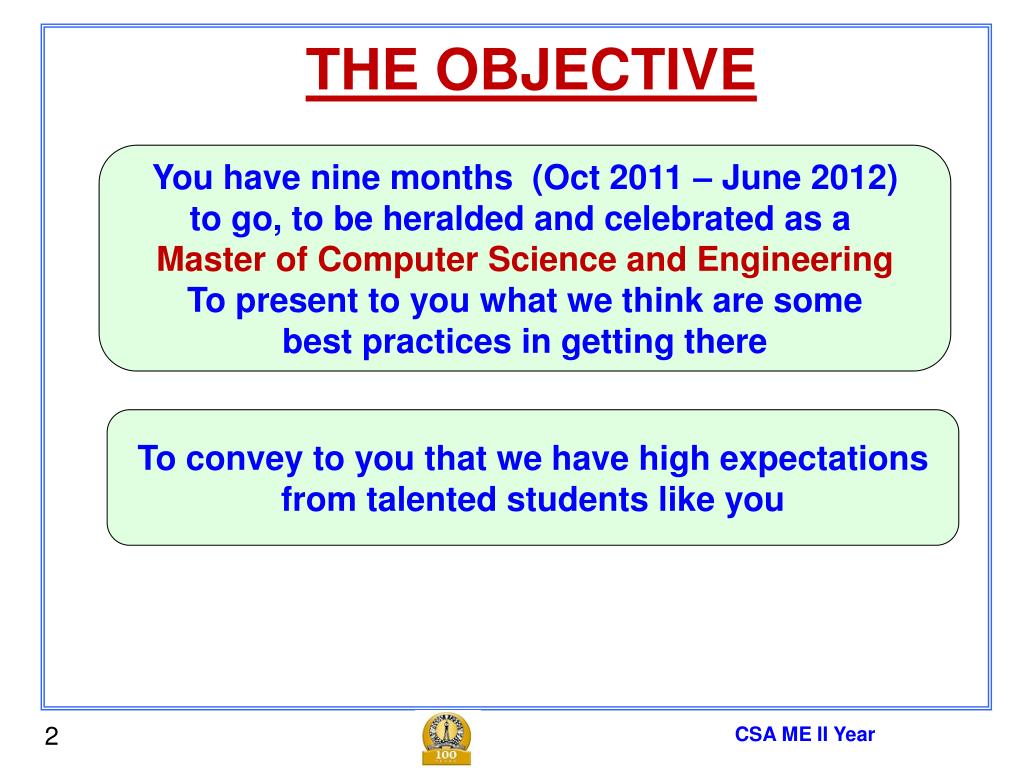 THE OBJECTIVE

You have nine months (Oct 2011 – June 2012) to go, to be heralded and celebrated as a Master of Computer Science and Engineering
To present to you what we think are some best practices in getting there

To convey to you that we have high expectations from talented students like you

2

100

CSA ME II Year